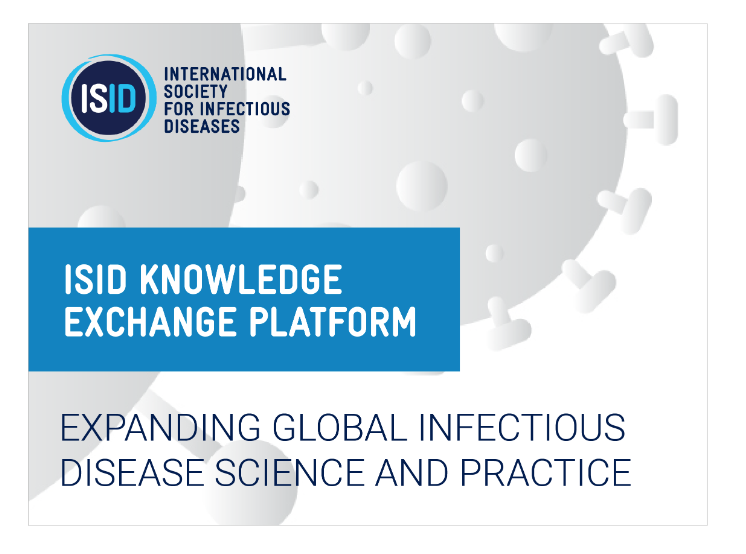 ISID
INTERNATIONAL SOCIETY FOR INFECTIOUS DISEASES

ISID KNOWLEDGE EXCHANGE PLATFORM

EXPANDING GLOBAL INFECTIOUS DISEASE SCIENCE AND PRACTICE